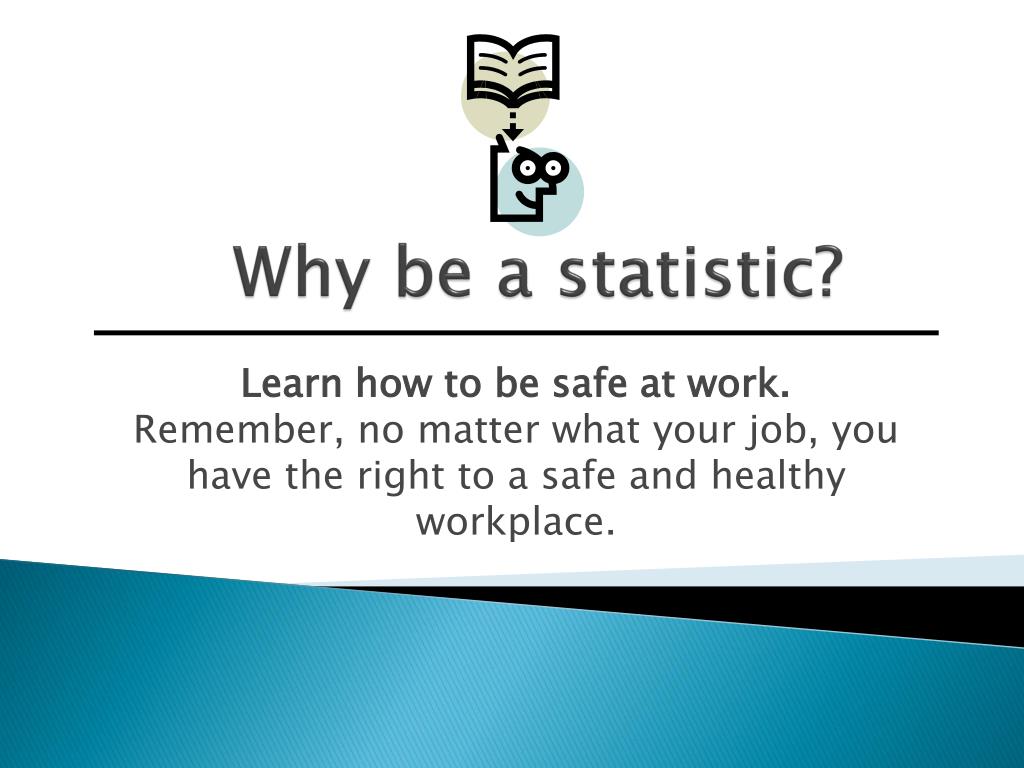 Why be a statistic?

Learn how to be safe at work.
Remember, no matter what your job, you have the right to a safe and healthy workplace.